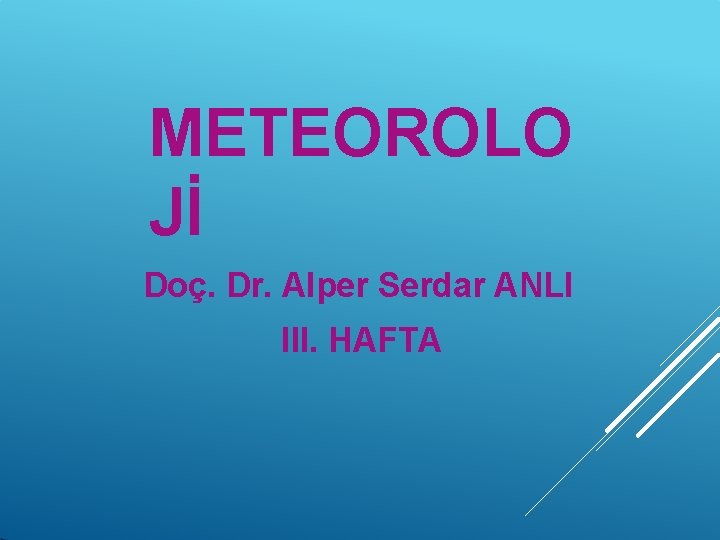 METEOROLOJİ

Doç. Dr. Alper Serdar ANLI

III. HAFTA